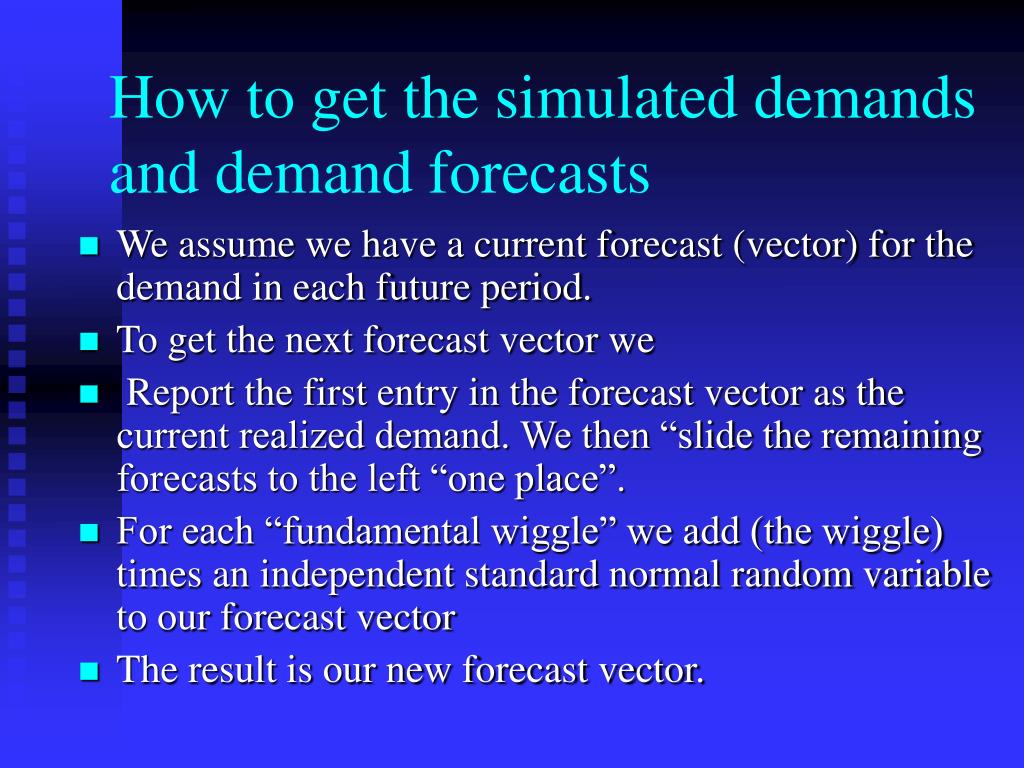 How to get the simulated demands and demand forecasts

We assume we have a current forecast (vector) for the demand in each future period.

To get the next forecast vector we

Report the first entry in the forecast vector as the current realized demand. We then “slide the remaining forecasts to the left “one place”.

For each “fundamental wiggle” we add (the wiggle) times an independent standard normal random variable to our forecast vector

The result is our new forecast vector.